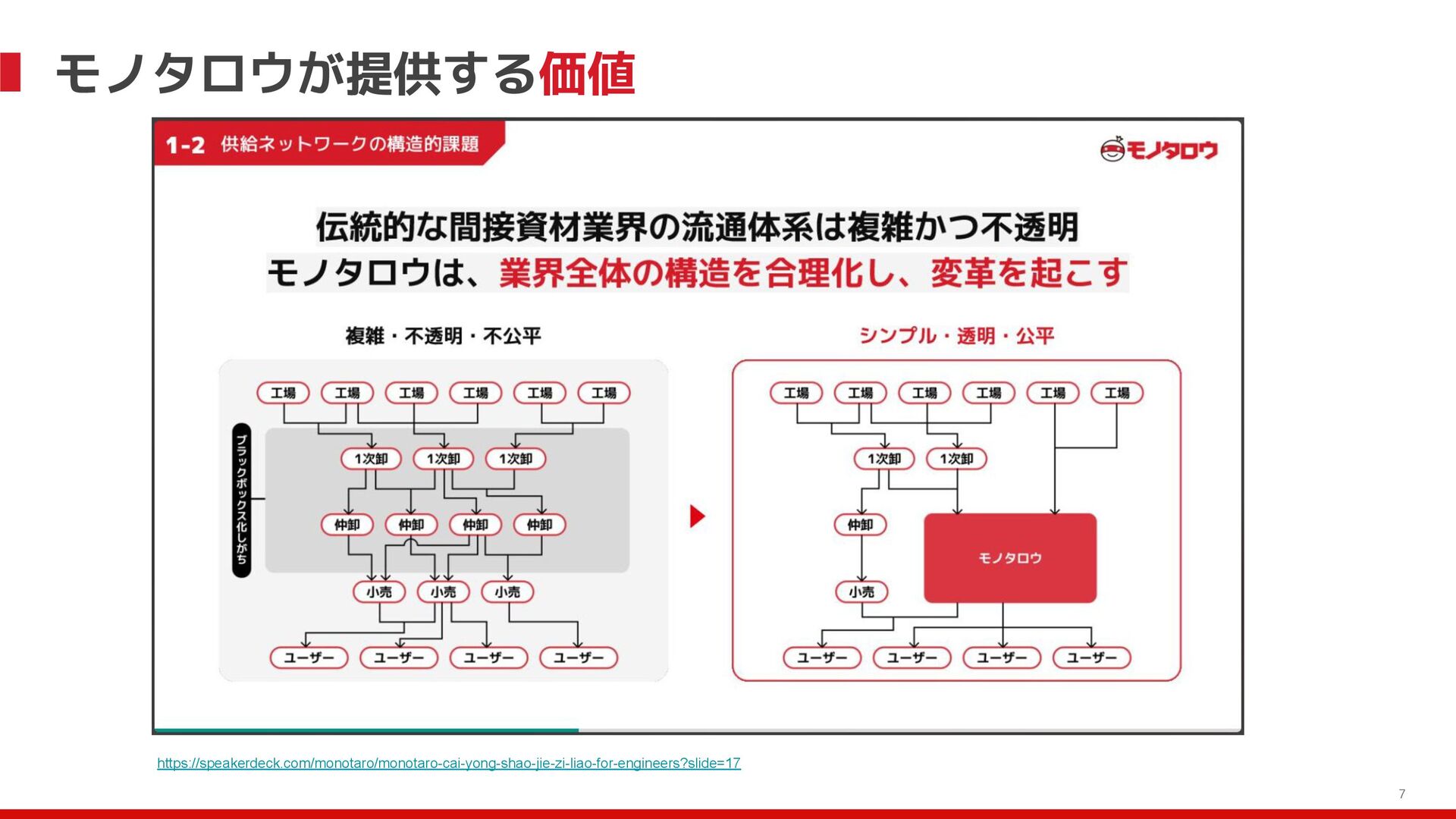 モノタロウが提供する価値

1-2 供給ネットワークの構造的課題

モノタロウ

伝統的な間接資材業界の流通体系は複雑かつ不透明
モノタロウは、業界全体の構造を合理化し、変革を起こす

複雑・不透明・不公平

工場 工場 工場 工場 工場 工場

ブラックボックス化しがち

1次卸 1次卸 1次卸

仲卸 仲卸 仲卸 仲卸

小売 小売 小売

ユーザー ユーザー ユーザー ユーザー

シンプル・透明・公平

工場 工場 工場 工場 工場 工場

1次卸 1次卸

仲卸

モノタロウ

小売

ユーザー ユーザー ユーザー ユーザー

https://speakerdeck.com/monotaro/monotaro-cai-yong-shao-jie-zi-liao-for-engineers?slide=17

7